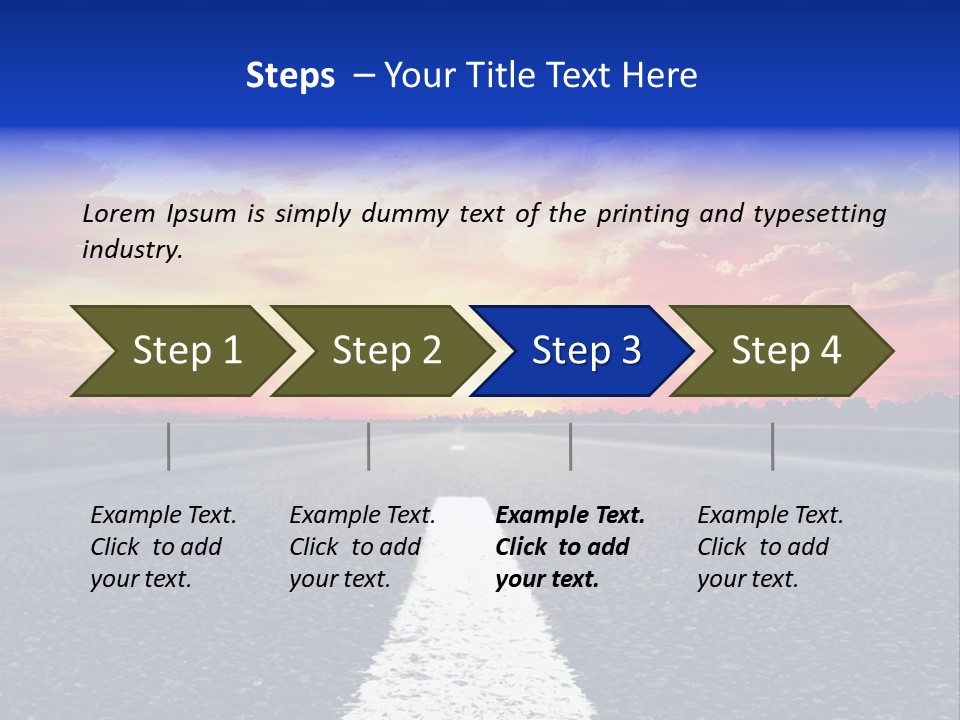 Steps – Your Title Text Here

Lorem Ipsum is simply dummy text of the printing and typesetting industry.

Step 1

Step 2

Step 3

Step 4

Example Text. Click to add your text.

Example Text. Click to add your text.

Example Text. Click to add your text.

Example Text. Click to add your text.